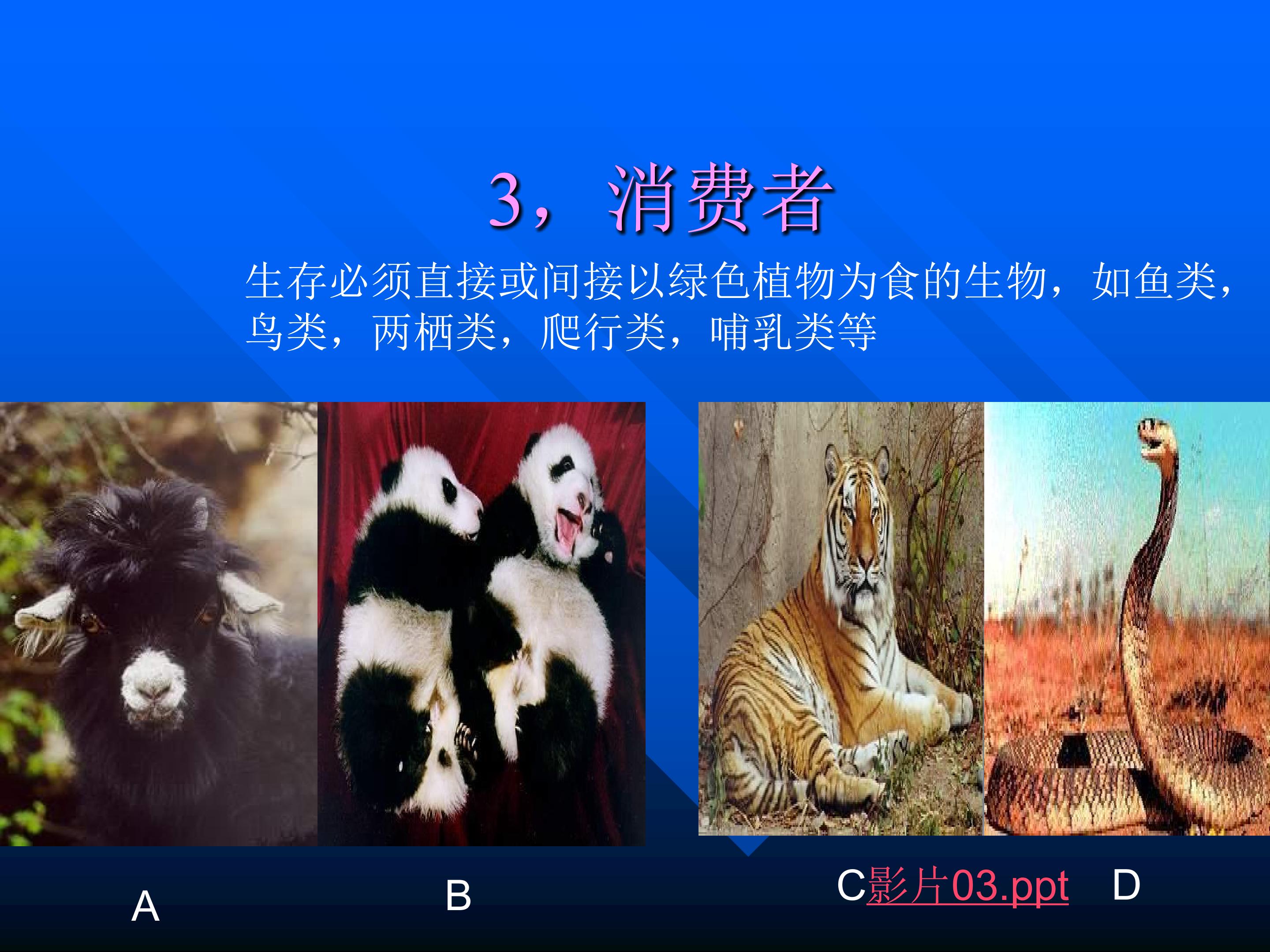 3，消费者

生存必须直接或间接以绿色植物为食的生物，如鱼类，鸟类，两栖类，爬行类，哺乳类等

A

B

C影片03.ppt

D